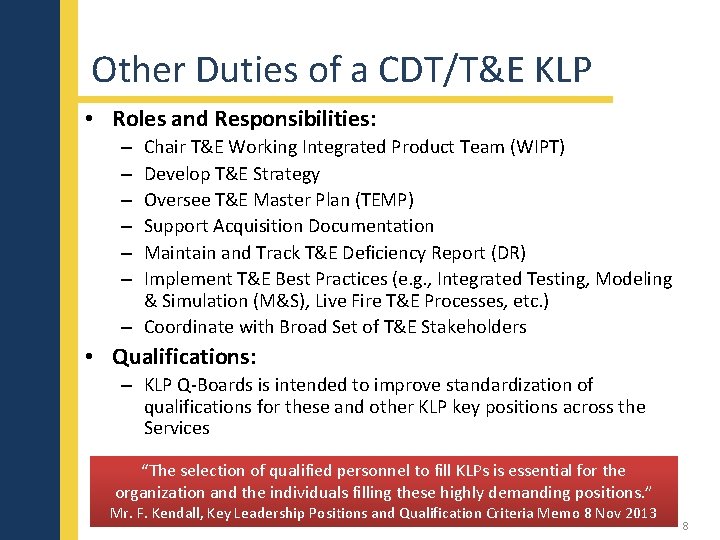 Other Duties of a CDT/T&E KLP

• Roles and Responsibilities:
– Chair T&E Working Integrated Product Team (WIPT)
– Develop T&E Strategy
– Oversee T&E Master Plan (TEMP)
– Support Acquisition Documentation
– Maintain and Track T&E Deficiency Report (DR)
– Implement T&E Best Practices (e.g., Integrated Testing, Modeling & Simulation (M&S), Live Fire T&E Processes, etc.)
– Coordinate with Broad Set of T&E Stakeholders

• Qualifications:
– KLP Q-Boards is intended to improve standardization of qualifications for these and other KLP key positions across the Services

"The selection of qualified personnel to fill KLPs is essential for the organization and the individuals filling these highly demanding positions."
Mr. F. Kendall, Key Leadership Positions and Qualification Criteria Memo 8 Nov 2013

8